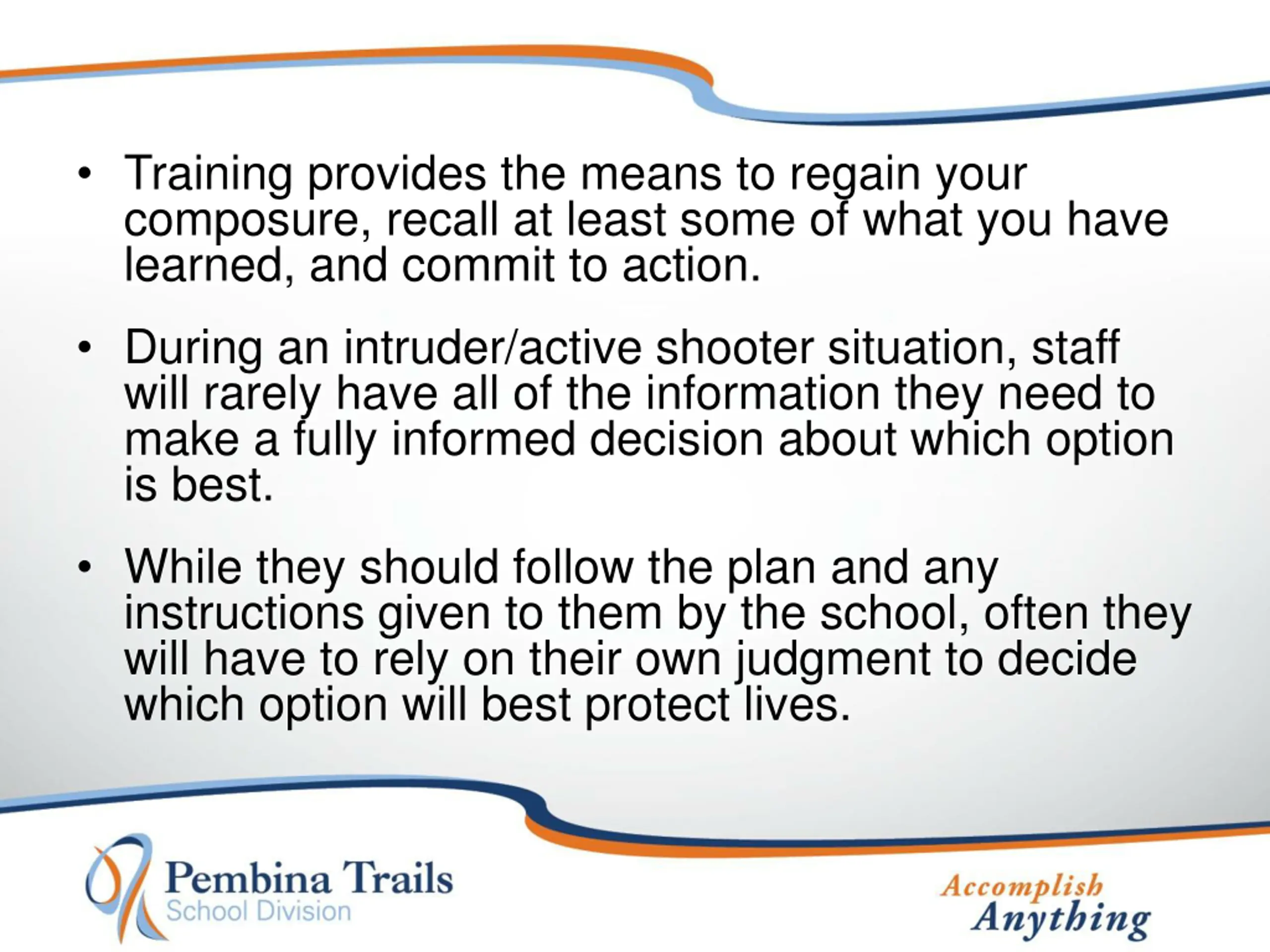 • Training provides the means to regain your composure, recall at least some of what you have learned, and commit to action.

• During an intruder/active shooter situation, staff will rarely have all of the information they need to make a fully informed decision about which option is best.

• While they should follow the plan and any instructions given to them by the school, often they will have to rely on their own judgment to decide which option will best protect lives.

Pembina Trails
School Division

Accomplish
Anything